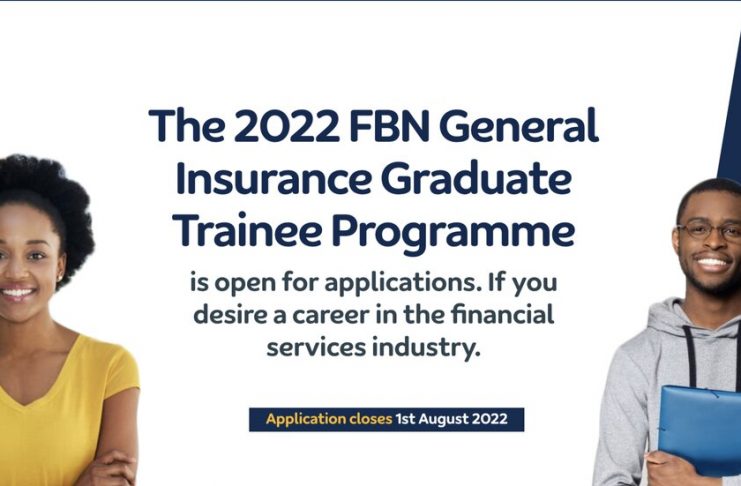 The 2022 FBN General Insurance Graduate Trainee Programme

is open for applications. If you desire a career in the financial services industry.

Application closes 1st August 2022